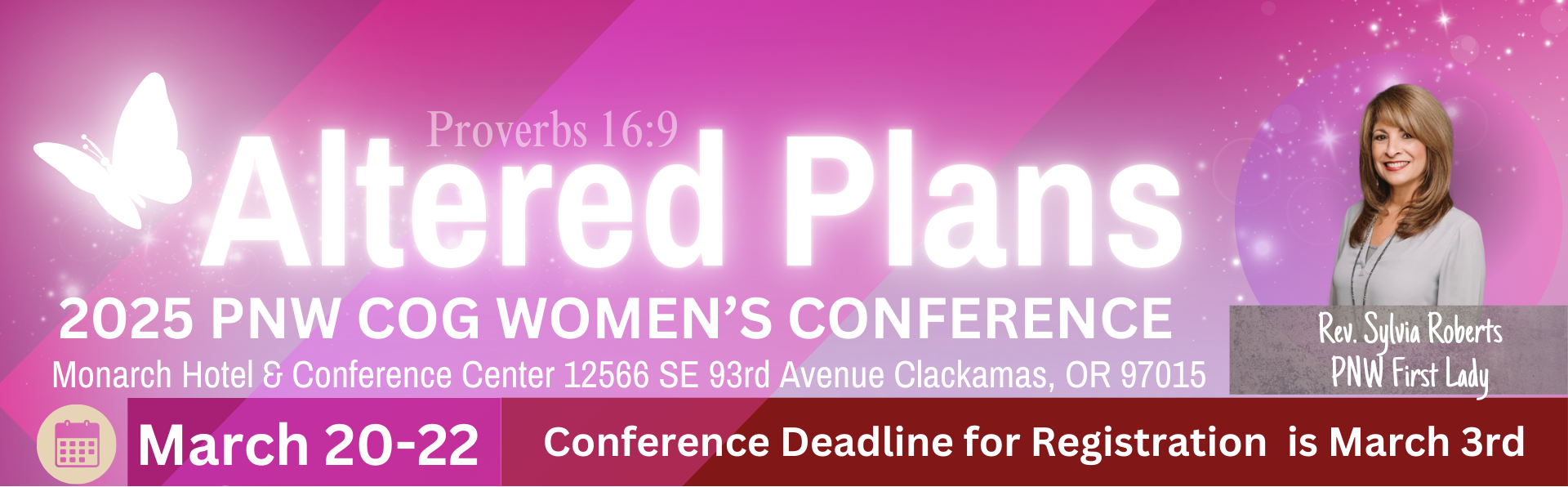 Proverbs 16:9
Altered Plans

2025 PNW COG WOMEN'S CONFERENCE
Monarch Hotel & Conference Center 12566 SE 93rd Avenue Clackamas, OR 97015

Rev. Sylvia Roberts
PNW First Lady

March 20-22

Conference Deadline for Registration is March 3rd